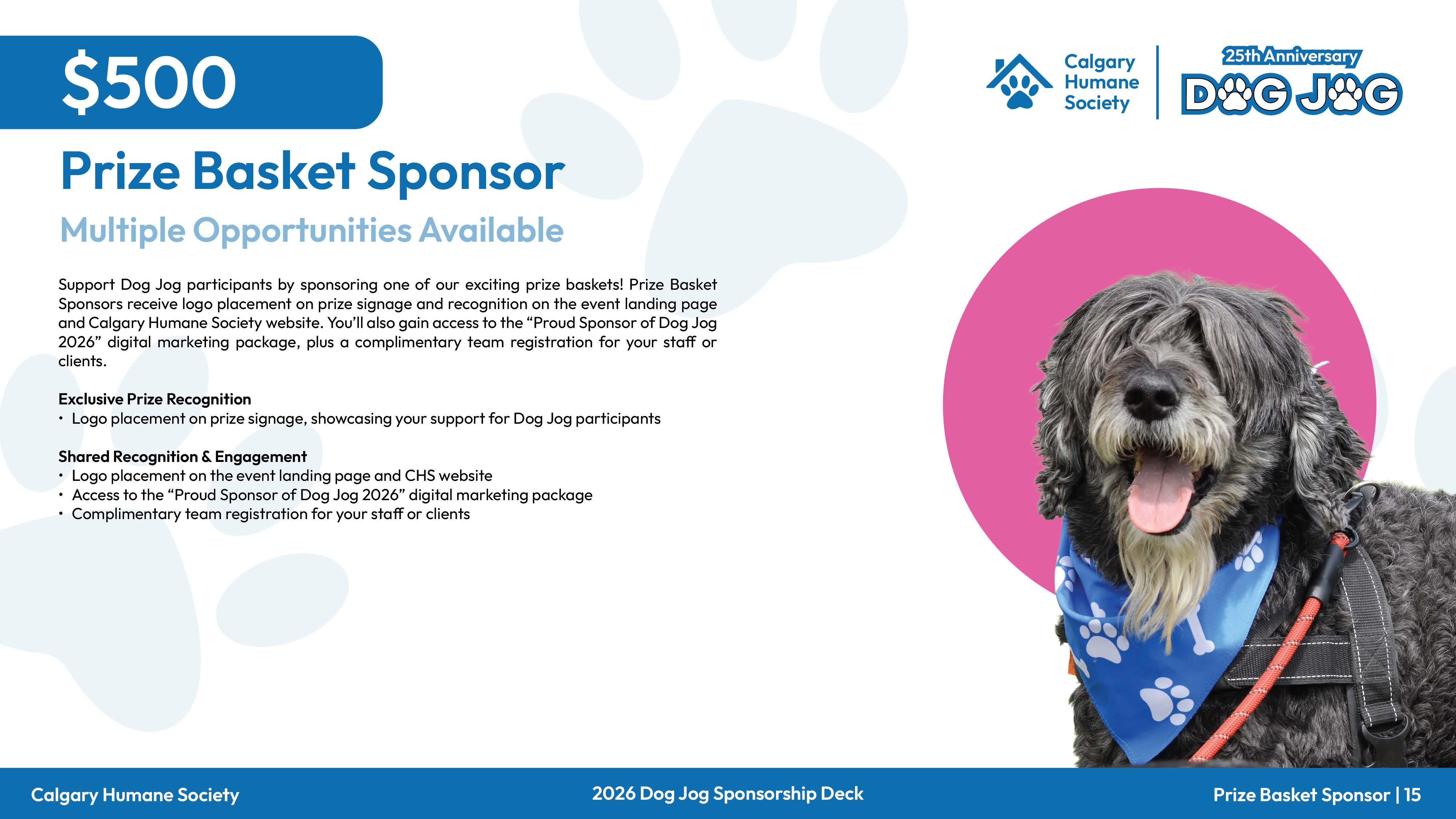 $500

Calgary Humane Society

25th Anniversary
DOG JOG

Prize Basket Sponsor

Multiple Opportunities Available

Support Dog Jog participants by sponsoring one of our exciting prize baskets! Prize Basket Sponsors receive logo placement on prize signage and recognition on the event landing page and Calgary Humane Society website. You'll also gain access to the "Proud Sponsor of Dog Jog 2026" digital marketing package, plus a complimentary team registration for your staff or clients.

Exclusive Prize Recognition
• Logo placement on prize signage, showcasing your support for Dog Jog participants

Shared Recognition & Engagement
• Logo placement on the event landing page and CHS website
• Access to the "Proud Sponsor of Dog Jog 2026" digital marketing package
• Complimentary team registration for your staff or clients

Calgary Humane Society
2026 Dog Jog Sponsorship Deck
Prize Basket Sponsor | 15